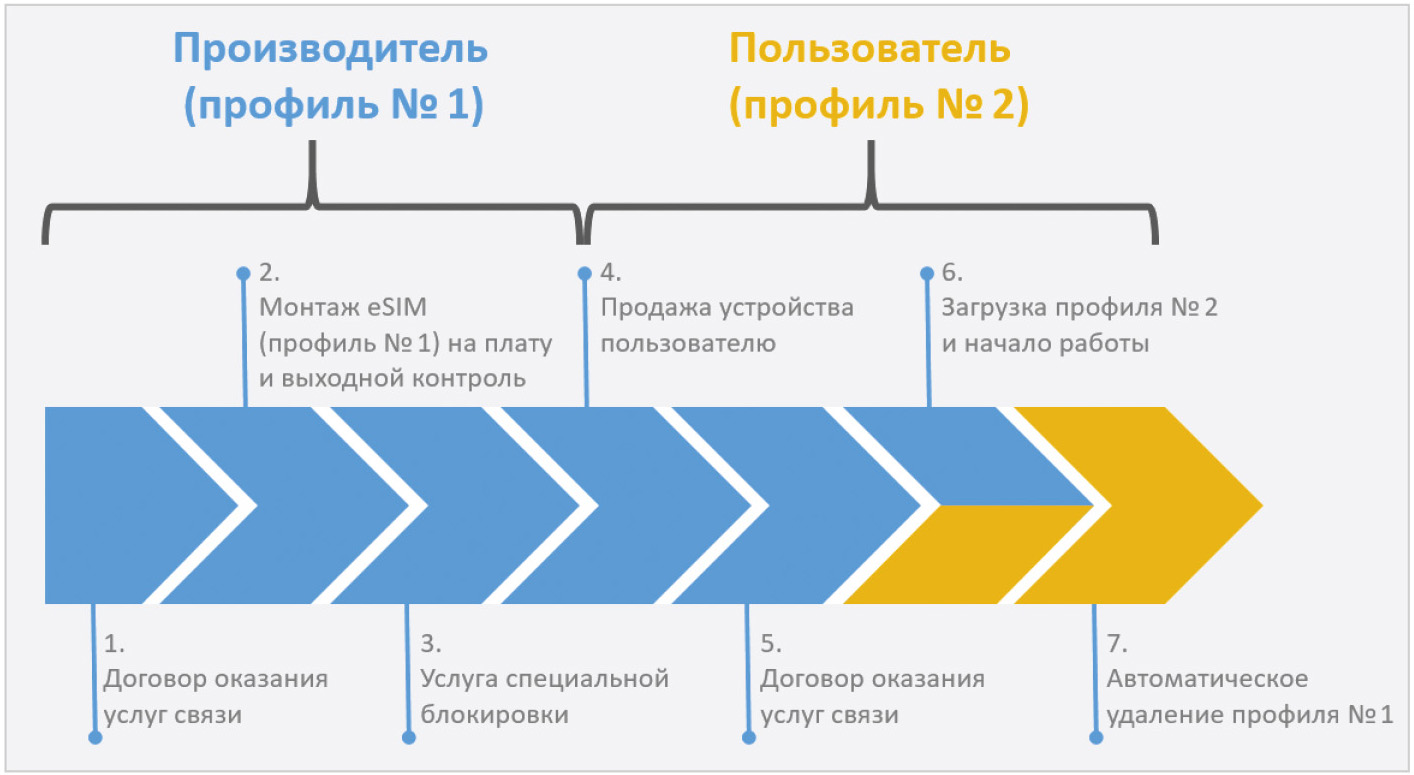 Производитель (профиль № 1)

Пользователь (профиль № 2)

2.
Монтаж eSIM (профиль № 1) на плату и выходной контроль

4.
Продажа устройства пользователю

6.
Загрузка профиля № 2 и начало работы

1.
Договор оказания услуг связи

3.
Услуга специальной блокировки

5.
Договор оказания услуг связи

7.
Автоматическое удаление профиля № 1